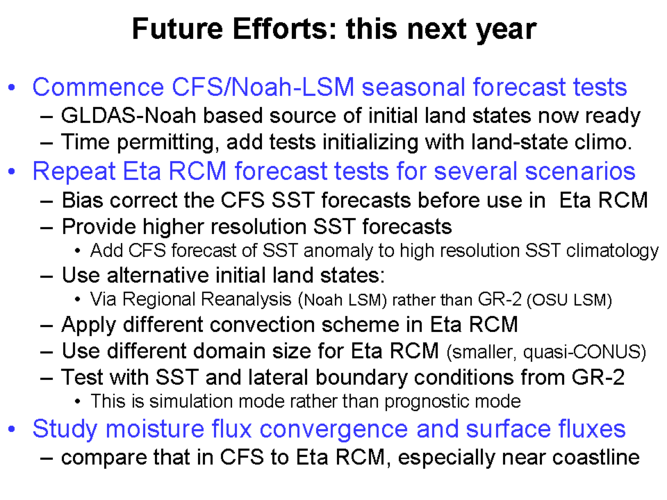 Future Efforts: this next year

• Commence CFS/Noah-LSM seasonal forecast tests
– GLDAS-Noah based source of initial land states now ready
– Time permitting, add tests initializing with land-state climo.

• Repeat Eta RCM forecast tests for several scenarios
– Bias correct the CFS SST forecasts before use in Eta RCM
– Provide higher resolution SST forecasts
• Add CFS forecast of SST anomaly to high resolution SST climatology
– Use alternative initial land states:
• Via Regional Reanalysis (Noah LSM) rather than GR-2 (OSU LSM)
– Apply different convection scheme in Eta RCM
– Use different domain size for Eta RCM (smaller, quasi-CONUS)
– Test with SST and lateral boundary conditions from GR-2
• This is simulation mode rather than prognostic mode

• Study moisture flux convergence and surface fluxes
– compare that in CFS to Eta RCM, especially near coastline